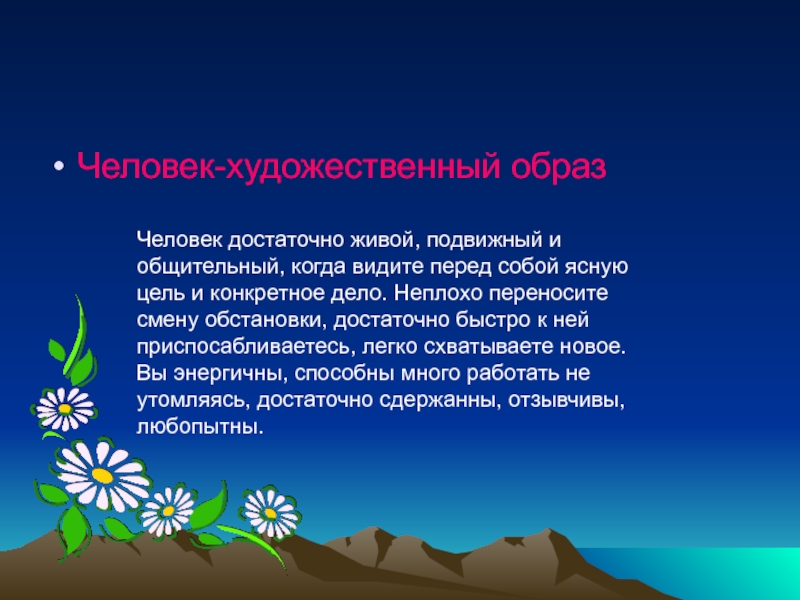 • Человек-художественный образ

Человек достаточно живой, подвижный и общительный, когда видите перед собой ясную цель и конкретное дело. Неплохо переносите смену обстановки, достаточно быстро к ней приспосабливаетесь, легко схватываете новое. Вы энергичны, способны много работать не утомляясь, достаточно сдержанны, отзывчивы, любопытны.